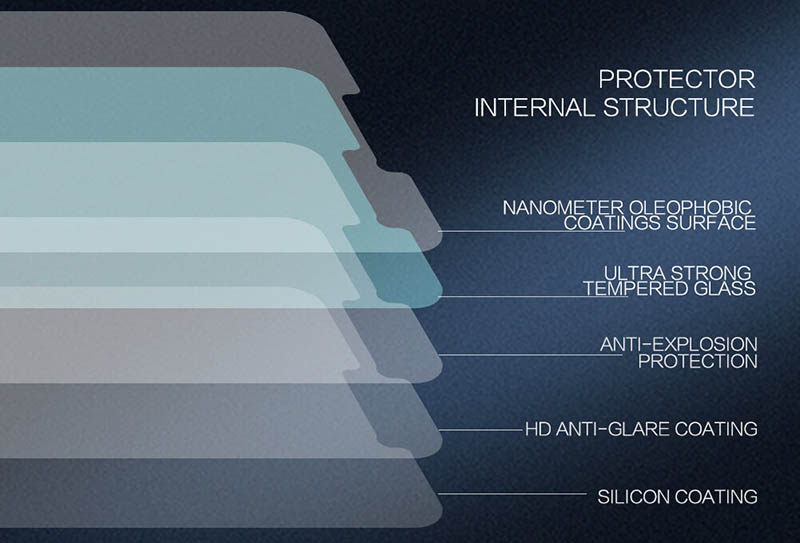 PROTECTOR
INTERNAL STRUCTURE

NANOMETER OLEOPHOBIC
COATINGS SURFACE

ULTRA STRONG
TEMPERED GLASS

ANTI-EXPLOSION
PROTECTION

HD ANTI-GLARE COATING

SILICON COATING